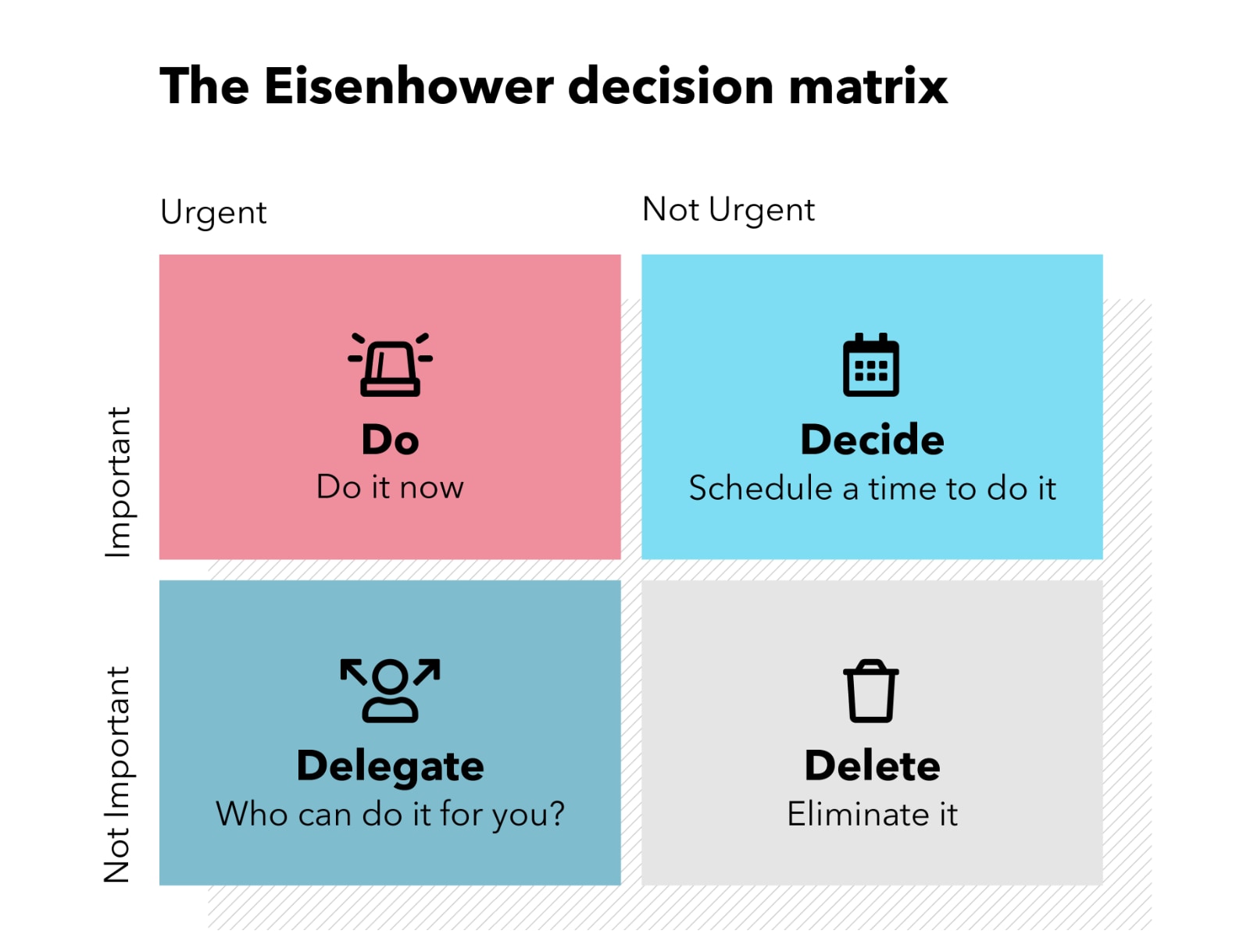 The Eisenhower decision matrix

Urgent

Not Urgent

Important

Do
Do it now

Decide
Schedule a time to do it

Not Important

Delegate
Who can do it for you?

Delete
Eliminate it